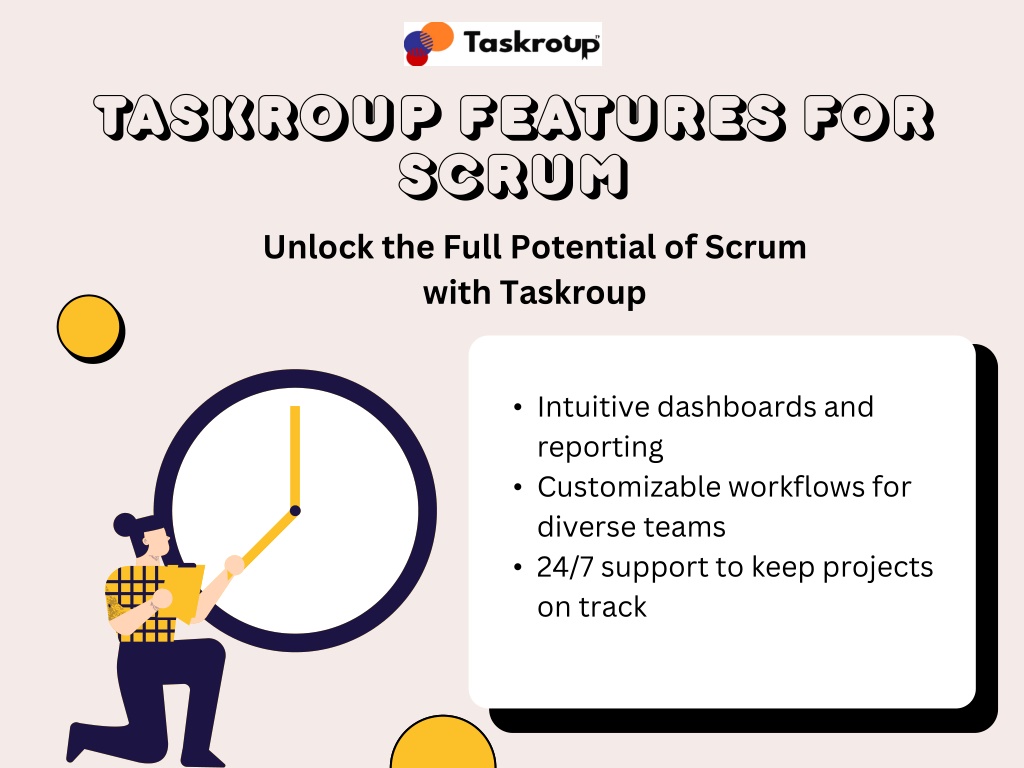 Taskroup

TASKROUP FEATURES FOR SCRUM

Unlock the Full Potential of Scrum with Taskroup

• Intuitive dashboards and reporting
• Customizable workflows for diverse teams
• 24/7 support to keep projects on track